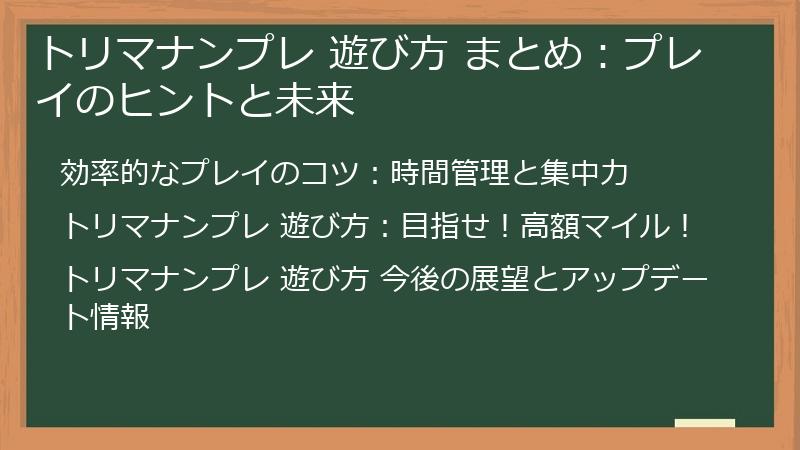 トリマナンプレ 遊び方 まとめ：プレイのヒントと未来

効率的なプレイのコツ：時間管理と集中力

トリマナンプレ 遊び方：目指せ！高額マイル！

トリマナンプレ 遊び方 今後の展望とアップデート情報